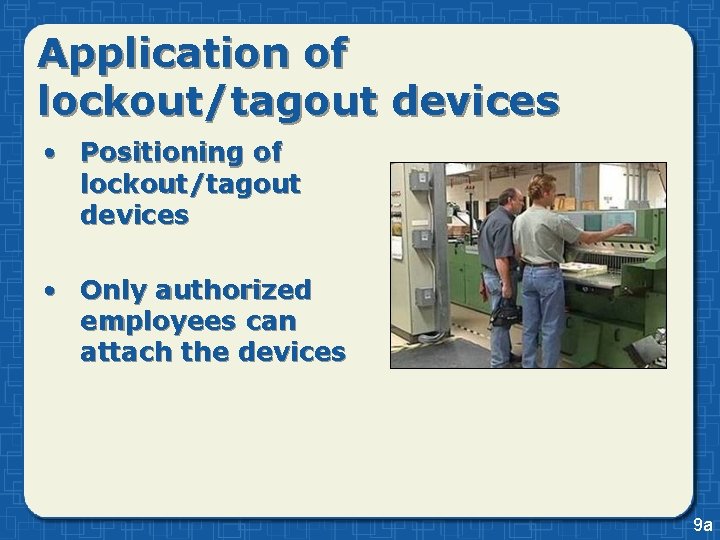 Application of lockout/tagout devices

• Positioning of lockout/tagout devices

• Only authorized employees can attach the devices

9a